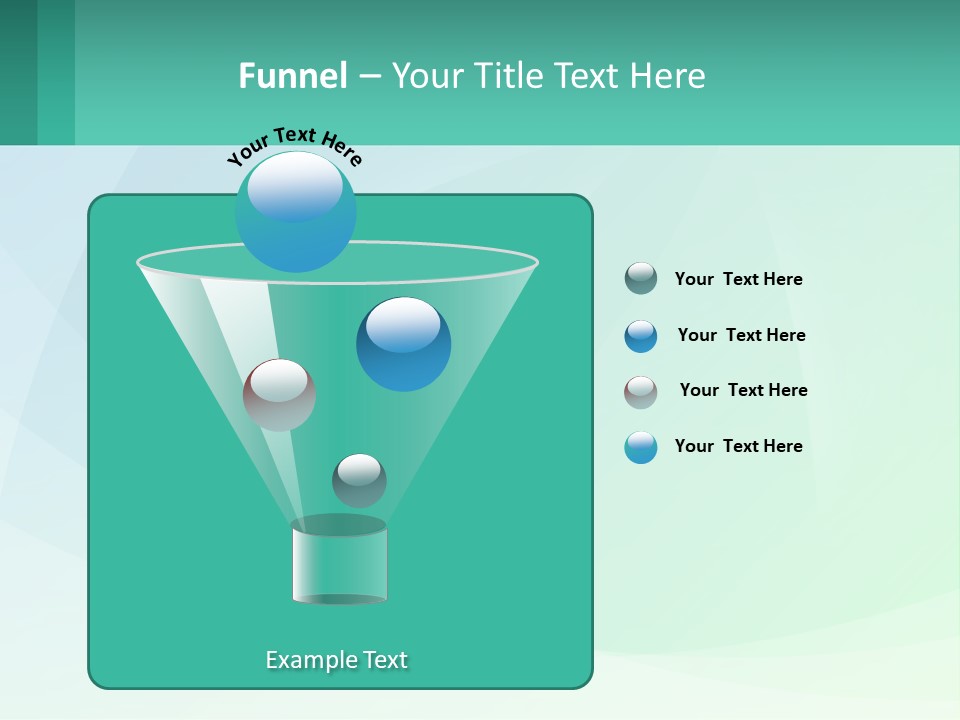 Funnel – Your Title Text Here

Your Text Here

Your Text Here

Your Text Here

Your Text Here

Your Text Here

Example Text